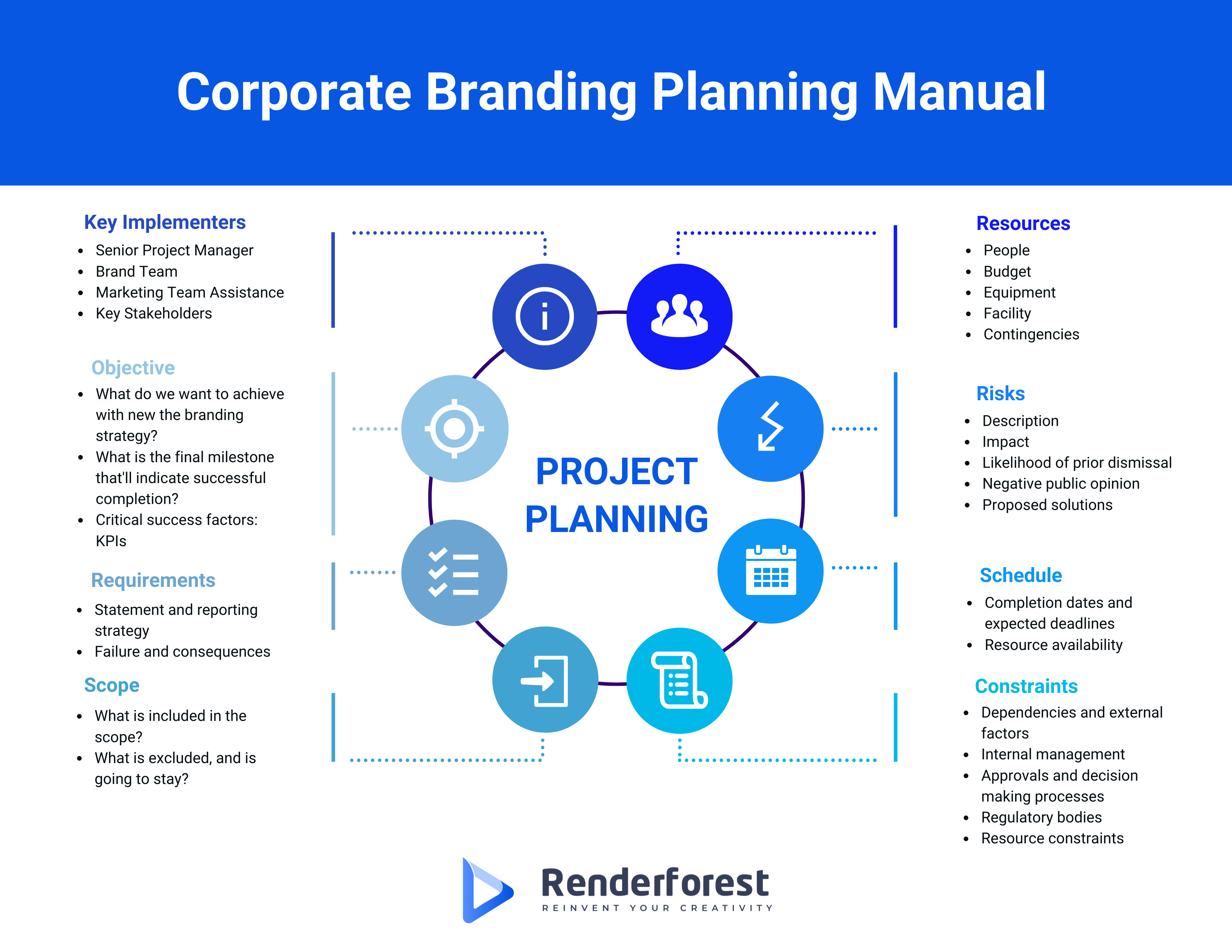 Corporate Branding Planning Manual

Key Implementers
- Senior Project Manager
- Brand Team
- Marketing Team Assistance
- Key Stakeholders

Objective
- What do we want to achieve with new the branding strategy?
- What is the final milestone that'll indicate successful completion?
- Critical success factors: KPIs

Requirements
- Statement and reporting strategy
- Failure and consequences

Scope
- What is included in the scope?
- What is excluded, and is going to stay?

PROJECT PLANNING

Resources
- People
- Budget
- Equipment
- Facility
- Contingencies

Risks
- Description
- Impact
- Likelihood of prior dismissal
- Negative public opinion
- Proposed solutions

Schedule
- Completion dates and expected deadlines
- Resource availability

Constraints
- Dependencies and external factors
- Internal management
- Approvals and decision making processes
- Regulatory bodies
- Resource constraints

Renderforest
REINVENT YOUR CREATIVITY